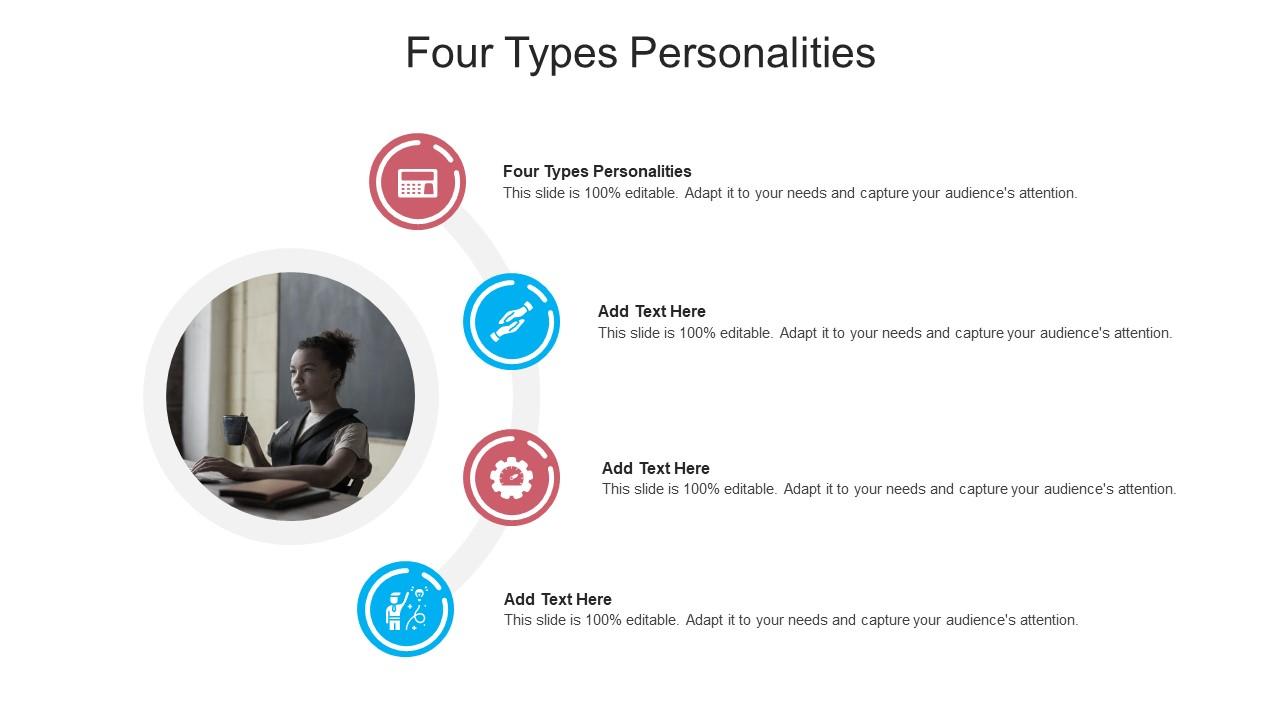 Four Types Personalities

Four Types Personalities
This slide is 100% editable. Adapt it to your needs and capture your audience's attention.

Add Text Here
This slide is 100% editable. Adapt it to your needs and capture your audience's attention.

Add Text Here
This slide is 100% editable. Adapt it to your needs and capture your audience's attention.

Add Text Here
This slide is 100% editable. Adapt it to your needs and capture your audience's attention.